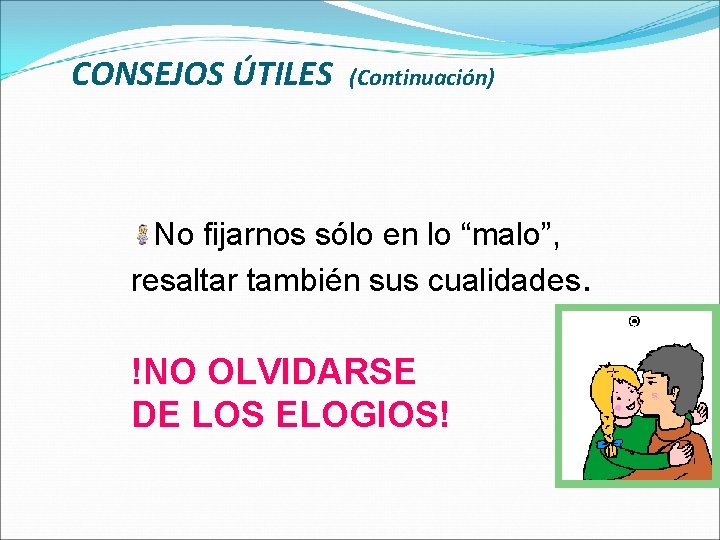 CONSEJOS ÚTILES (Continuación)

No fijarnos sólo en lo “malo”, resaltar también sus cualidades.

!NO OLVIDARSE DE LOS ELOGIOS!